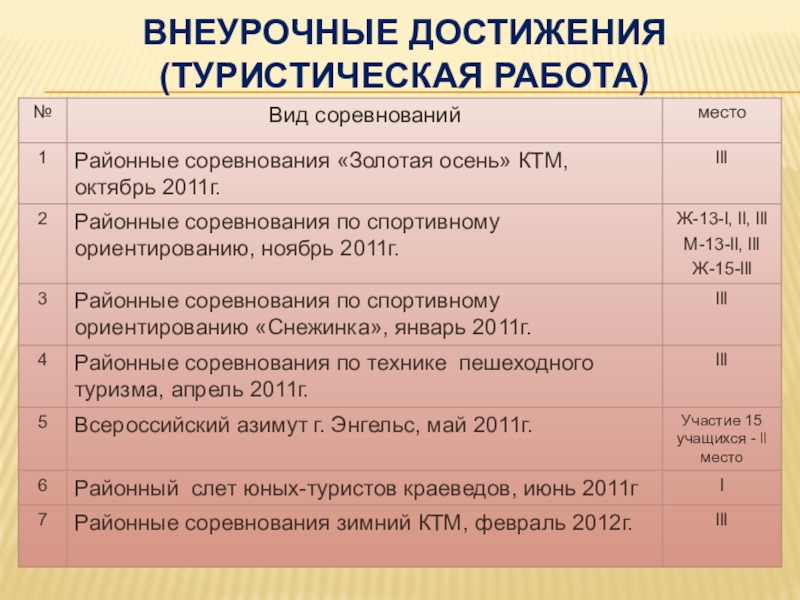 ВНЕУРОЧНЫЕ ДОСТИЖЕНИЯ (ТУРИСТИЧЕСКАЯ РАБОТА)

| № | Вид соревнований | место |
|---|---|---|
| 1 | Районные соревнования «Золотая осень» КТМ, октябрь 2011г. | III |
| 2 | Районные соревнования по спортивному ориентированию, ноябрь 2011г. | Ж-13-I, II, III М-13-II, III Ж-15-III |
| 3 | Районные соревнования по спортивному ориентированию «Снежинка», январь 2011г. | III |
| 4 | Районные соревнования по технике пешеходного туризма, апрель 2011г. | III |
| 5 | Всероссийский азимут г. Энгельс, май 2011г. | Участие 15 учащихся - II место |
| 6 | Районный слет юных-туристов краеведов, июнь 2011г | I |
| 7 | Районные соревнования зимний КТМ, февраль 2012г. | III |